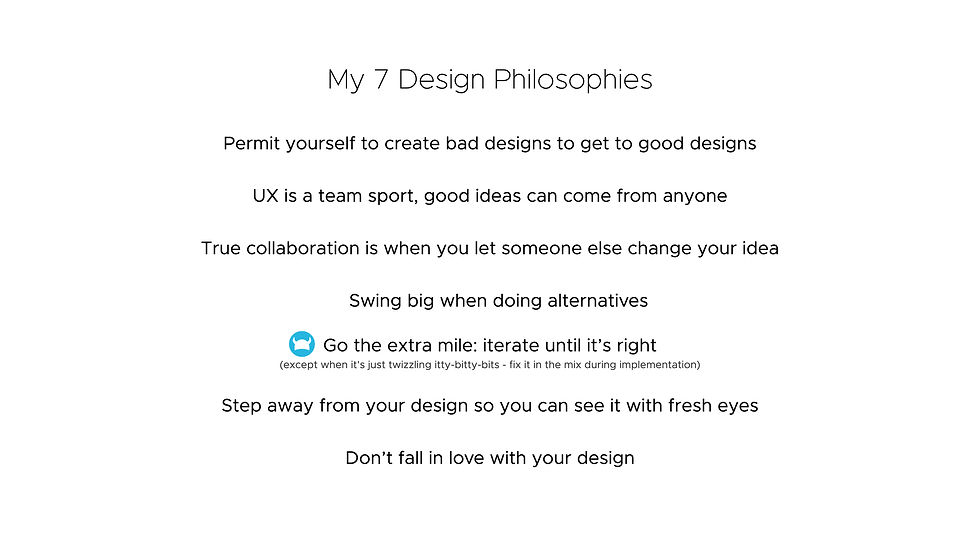 My 7 Design Philosophies

Permit yourself to create bad designs to get to good designs

UX is a team sport, good ideas can come from anyone

True collaboration is when you let someone else change your idea

Swing big when doing alternatives

Go the extra mile: iterate until it's right
(except when it's just twizzling itty-bitty-bits - fix it in the mix during implementation)

Step away from your design so you can see it with fresh eyes

Don't fall in love with your design